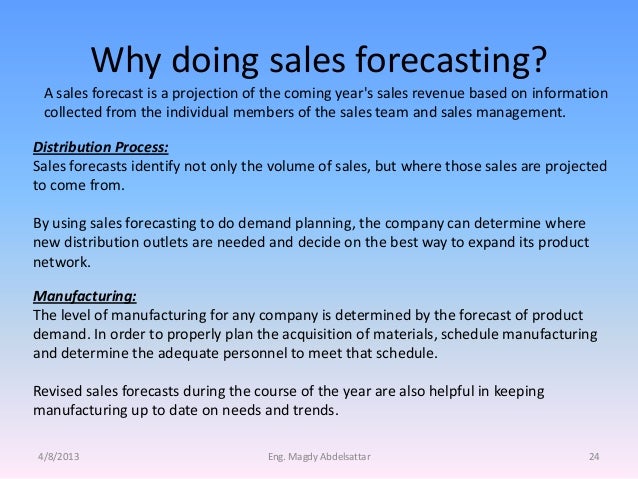 Why doing sales forecasting?

A sales forecast is a projection of the coming year's sales revenue based on information collected from the individual members of the sales team and sales management.

Distribution Process:
Sales forecasts identify not only the volume of sales, but where those sales are projected to come from.

By using sales forecasting to do demand planning, the company can determine where new distribution outlets are needed and decide on the best way to expand its product network.

Manufacturing:
The level of manufacturing for any company is determined by the forecast of product demand. In order to properly plan the acquisition of materials, schedule manufacturing and determine the adequate personnel to meet that schedule.

Revised sales forecasts during the course of the year are also helpful in keeping manufacturing up to date on needs and trends.

4/8/2013 Eng. Magdy Abdelsattar 24